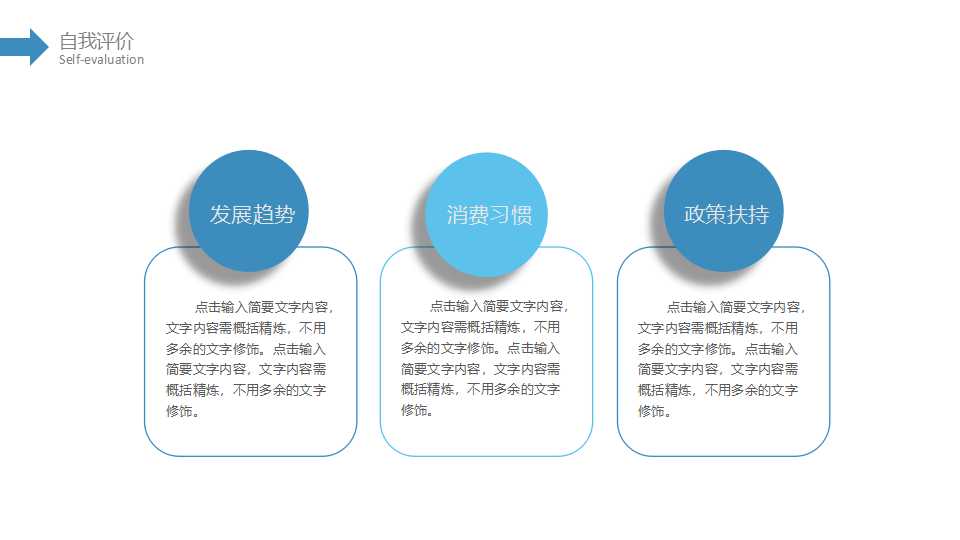 自我评价
Self-evaluation

发展趋势

点击输入简要文字内容，文字内容需概括精炼，不用多余的文字修饰。点击输入简要文字内容，文字内容需概括精炼，不用多余的文字修饰。

消费习惯

点击输入简要文字内容，文字内容需概括精炼，不用多余的文字修饰。点击输入简要文字内容，文字内容需概括精炼，不用多余的文字修饰。

政策扶持

点击输入简要文字内容，文字内容需概括精炼，不用多余的文字修饰。点击输入简要文字内容，文字内容需概括精炼，不用多余的文字修饰。